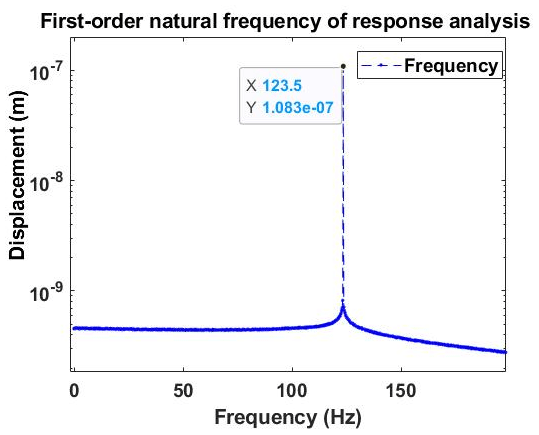 First-order natural frequency of response analysis

Frequency

X 123.5
Y 1.083e-07

Displacement (m)

$10^{-7}$
$10^{-8}$
$10^{-9}$

0 50 100 150

Frequency (Hz)